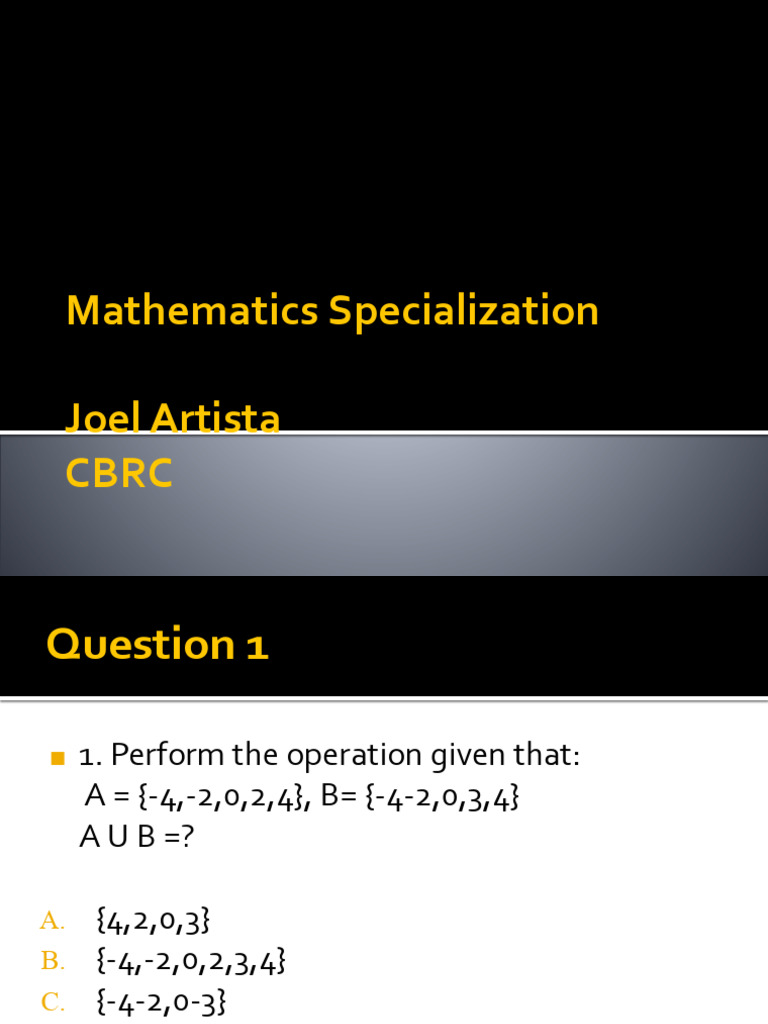 Mathematics Specialization

Joel Artista
CBRC

Question 1

1. Perform the operation given that:
A = {-4,-2,0,2,4}, B= {-4-2,0,3,4}
A U B =?

A. {4,2,0,3}
B. {-4,-2,0,2,3,4}
C. {-4-2,0-3}